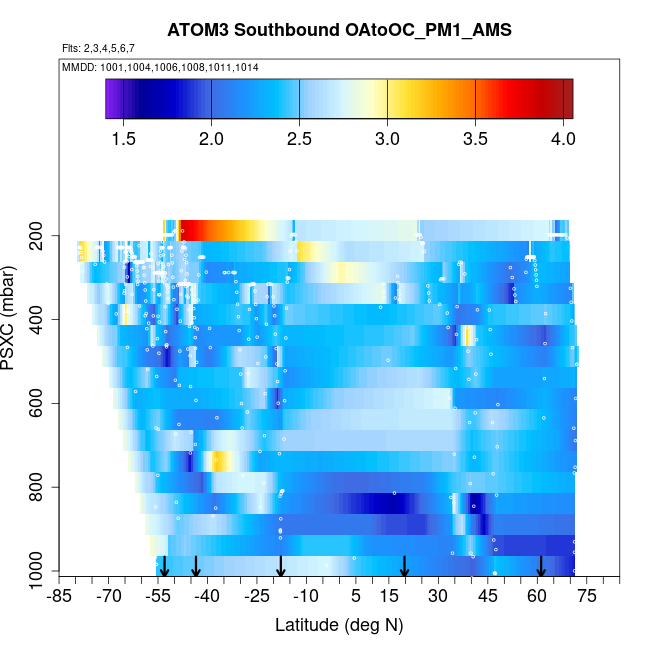 ATOM3 Southbound OAtoOC_PM1_AMS

Flts: 2,3,4,5,6,7

MMDD: 1001,1004,1006,1008,1011,1014

1.5 2.0 2.5 3.0 3.5 4.0

PSXC (mbar)

200
400
600
800
1000

-85 -70 -55 -40 -25 -10 5 15 30 45 60 75

Latitude (deg N)